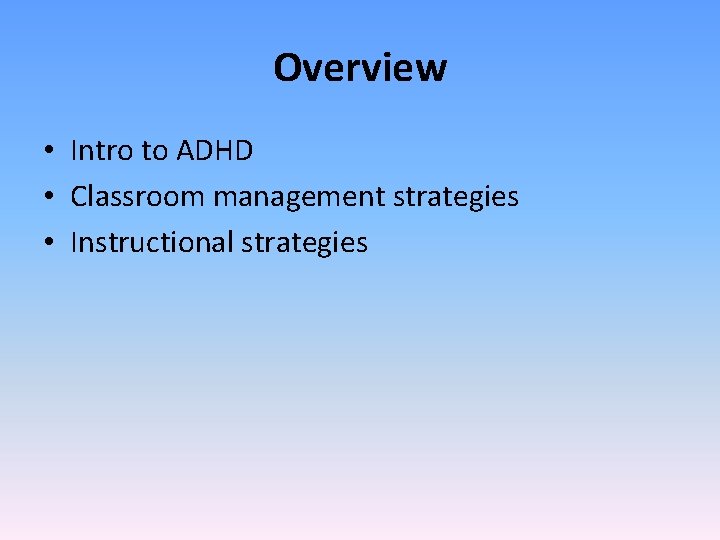 Overview

• Intro to ADHD
• Classroom management strategies
• Instructional strategies